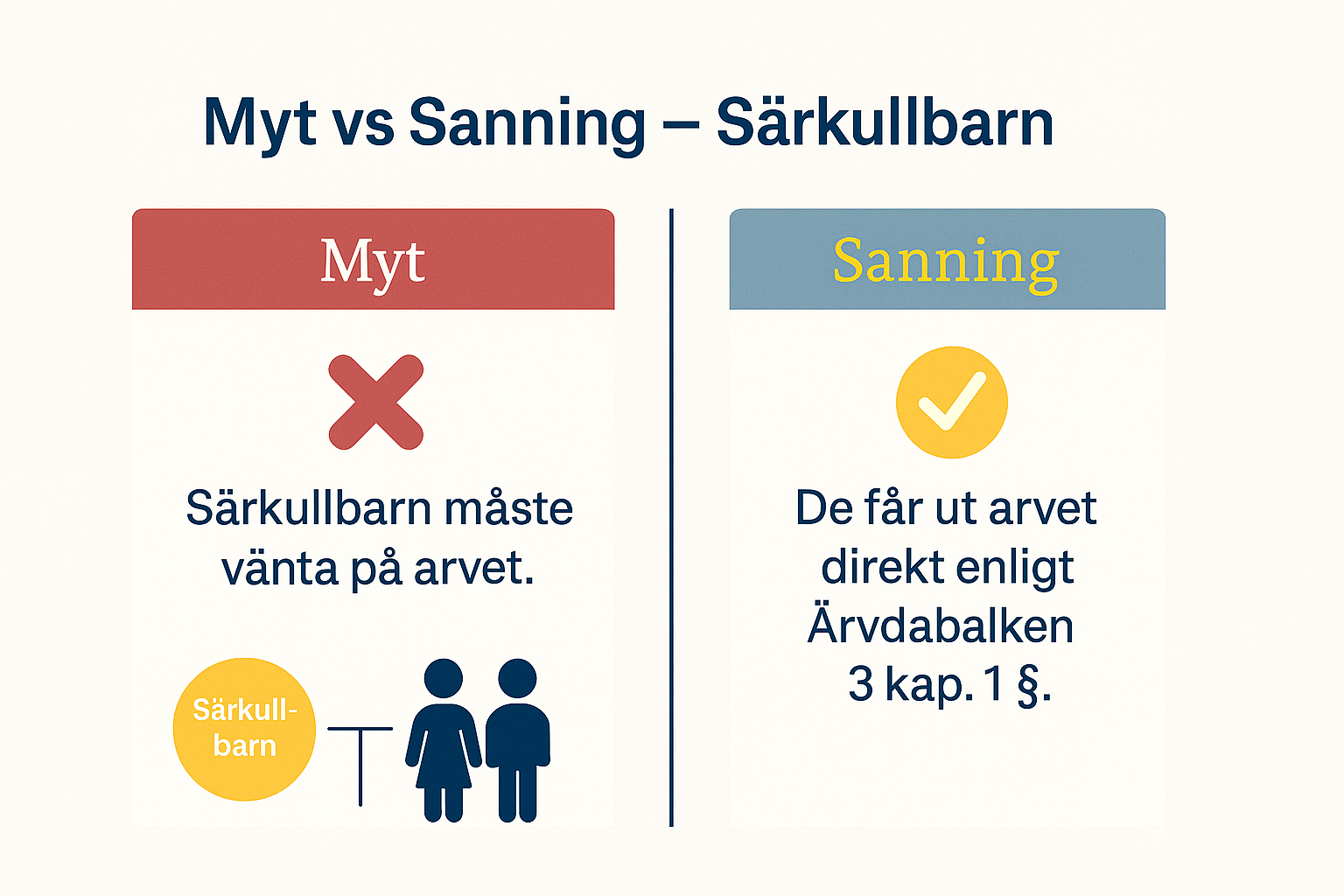 Myt vs Sanning – Särkullbarn

Myt

Särkullbarn måste vänta på arvet.

Särkull-barn

Sanning

De får ut arvet direkt enligt Ärvdabalken 3 kap. 1 §.